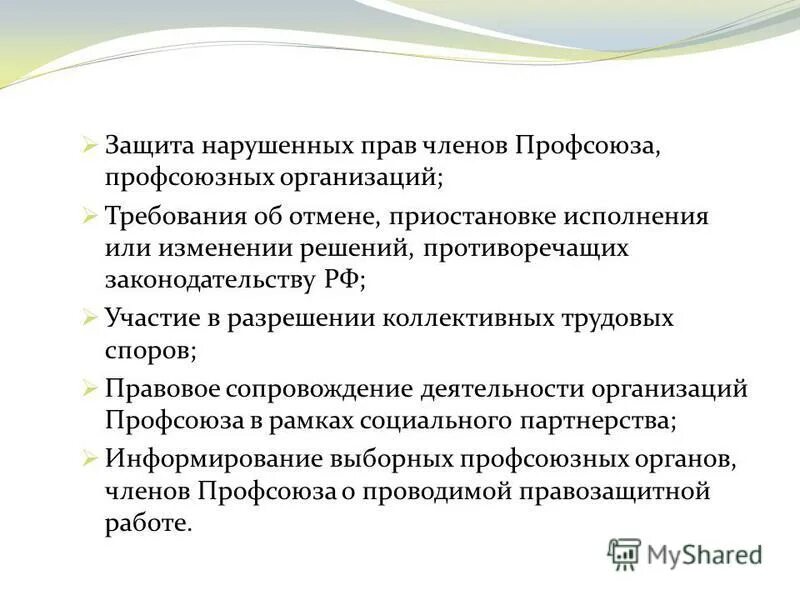 ➢ Защита нарушенных прав членов Профсоюза, профсоюзных организаций;

➢ Требования об отмене, приостановке исполнения или изменении решений, противоречащих законодательству РФ;

➢ Участие в разрешении коллективных трудовых споров;

➢ Правовое сопровождение деятельности организаций Профсоюза в рамках социального партнерства;

➢ Информирование выборных профсоюзных органов, членов Профсоюза о проводимой правозащитной работе.

MyShared